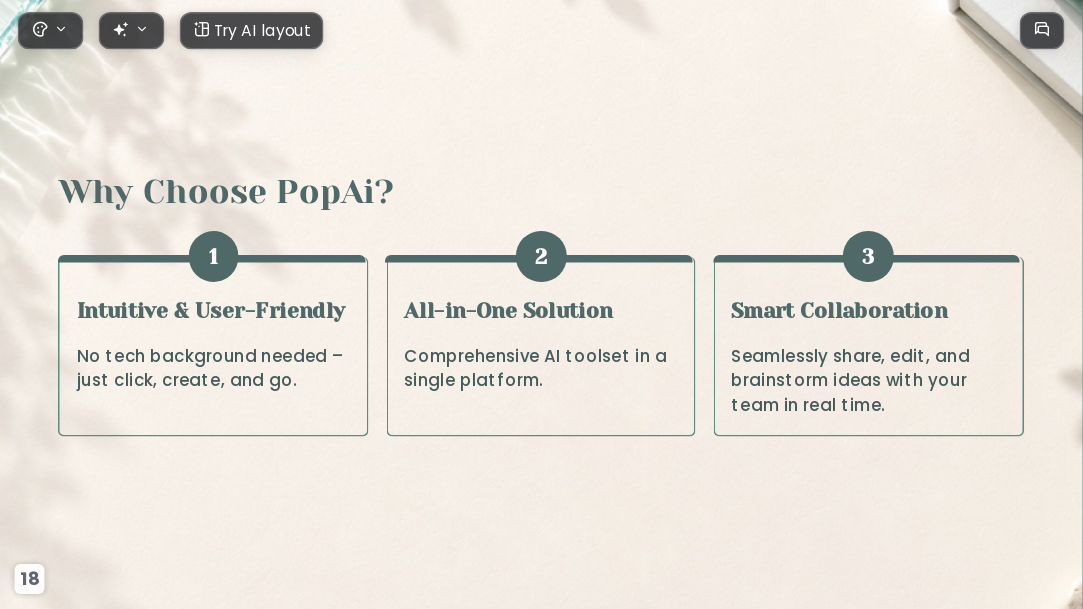 Try AI layout

Why Choose PopAi?

1
Intuitive & User-Friendly
No tech background needed – just click, create, and go.

2
All-in-One Solution
Comprehensive AI toolset in a single platform.

3
Smart Collaboration
Seamlessly share, edit, and brainstorm ideas with your team in real time.

18